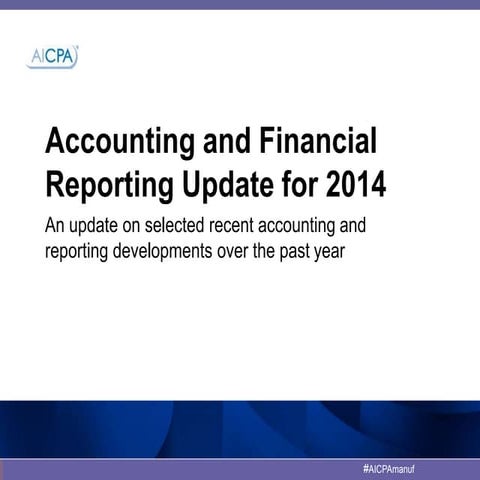 AICPA

Accounting and Financial Reporting Update for 2014

An update on selected recent accounting and reporting developments over the past year

#AICPAmanuf